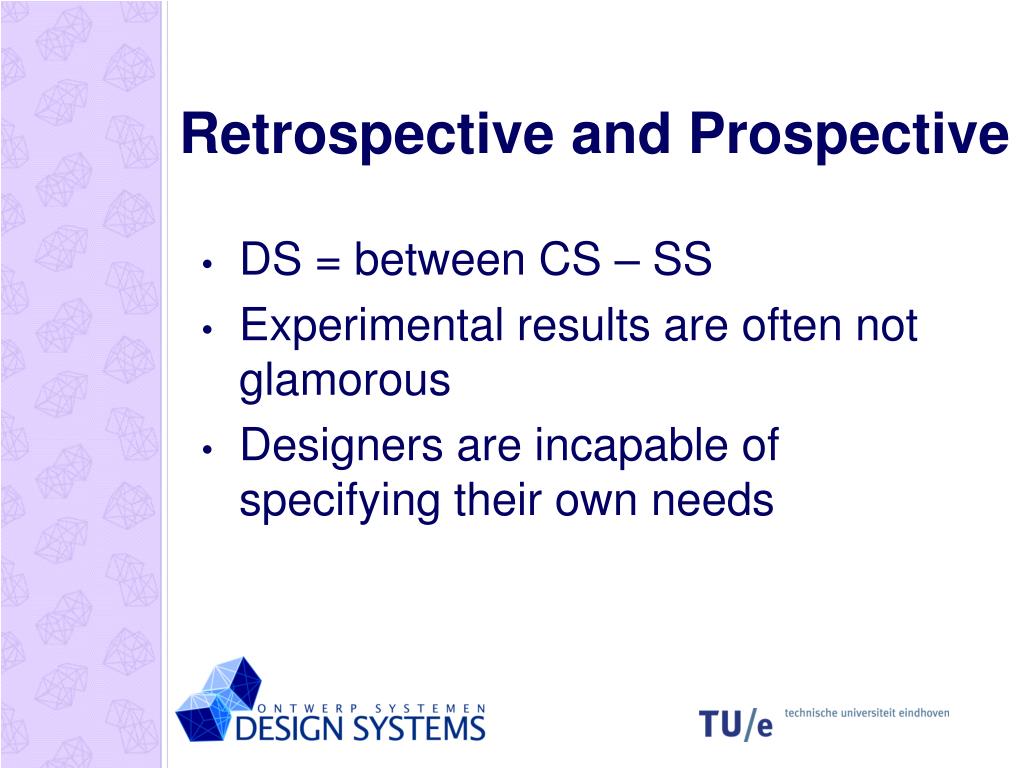 Retrospective and Prospective

• DS = between CS – SS
• Experimental results are often not glamorous
• Designers are incapable of specifying their own needs

ONTWERP SYSTEMEN
DESIGN SYSTEMS

TU/e technische universiteit eindhoven